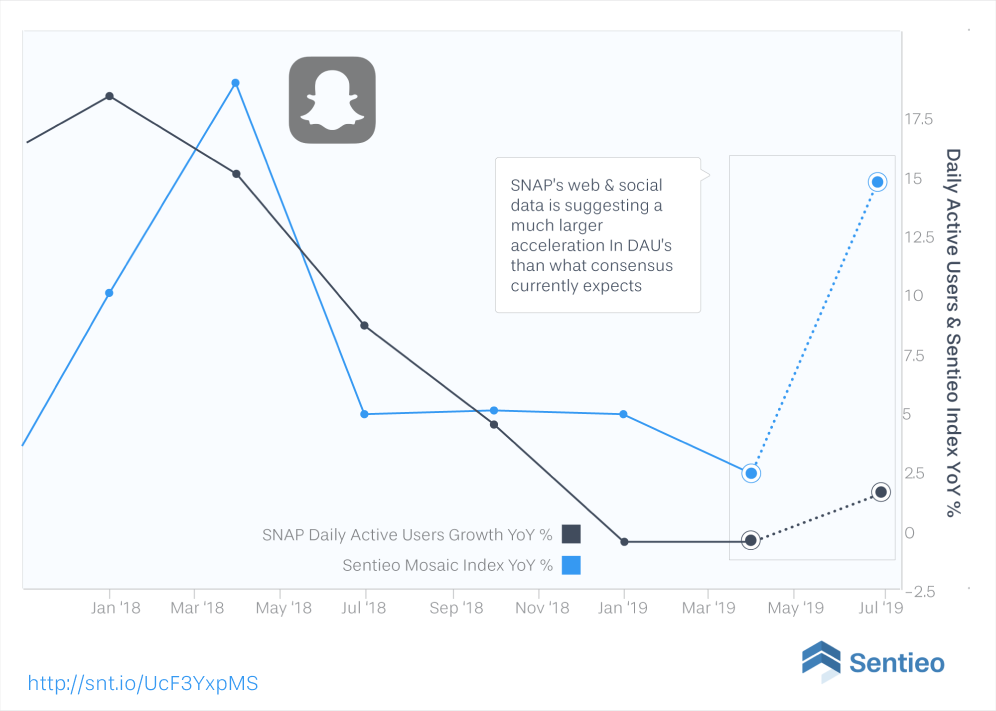 SNAP's web & social data is suggesting a much larger acceleration In DAU's than what consensus currently expects

17.5
15
12.5
10
7.5
5
2.5
0
−2.5

Daily Active Users & Sentieo Index YoY %

SNAP Daily Active Users Growth YoY %
Sentieo Mosaic Index YoY %

Jan '18
Mar '18
May '18
Jul '18
Sep '18
Nov '18
Jan '19
Mar '19
May '19
Jul '19

http://snt.io/UcF3YxpMS

Sentieo